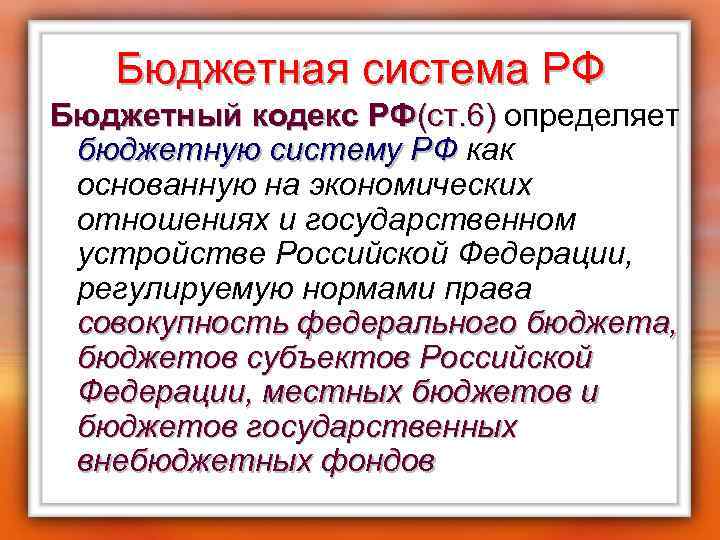 Бюджетная система РФ

Бюджетный кодекс РФ(ст.6) определяет бюджетную систему РФ как основанную на экономических отношениях и государственном устройстве Российской Федерации, регулируемую нормами права совокупность федерального бюджета, бюджетов субъектов Российской Федерации, местных бюджетов и бюджетов государственных внебюджетных фондов